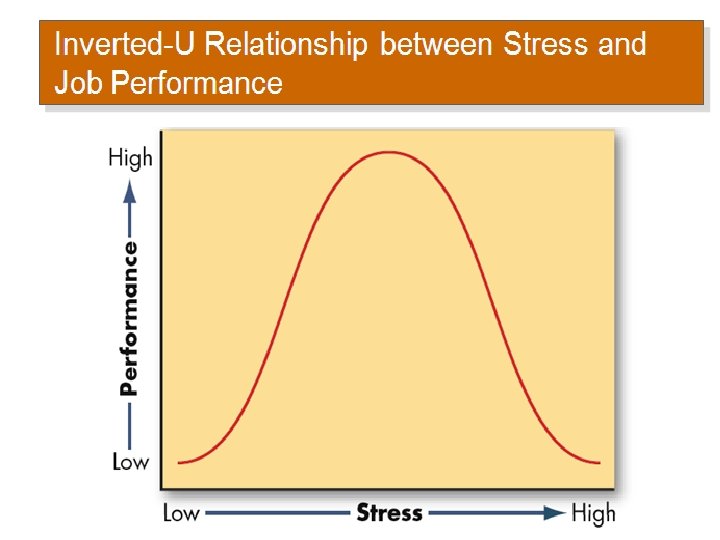 Inverted-U Relationship between Stress and Job Performance

High

Performance

Low

Low

Stress

High